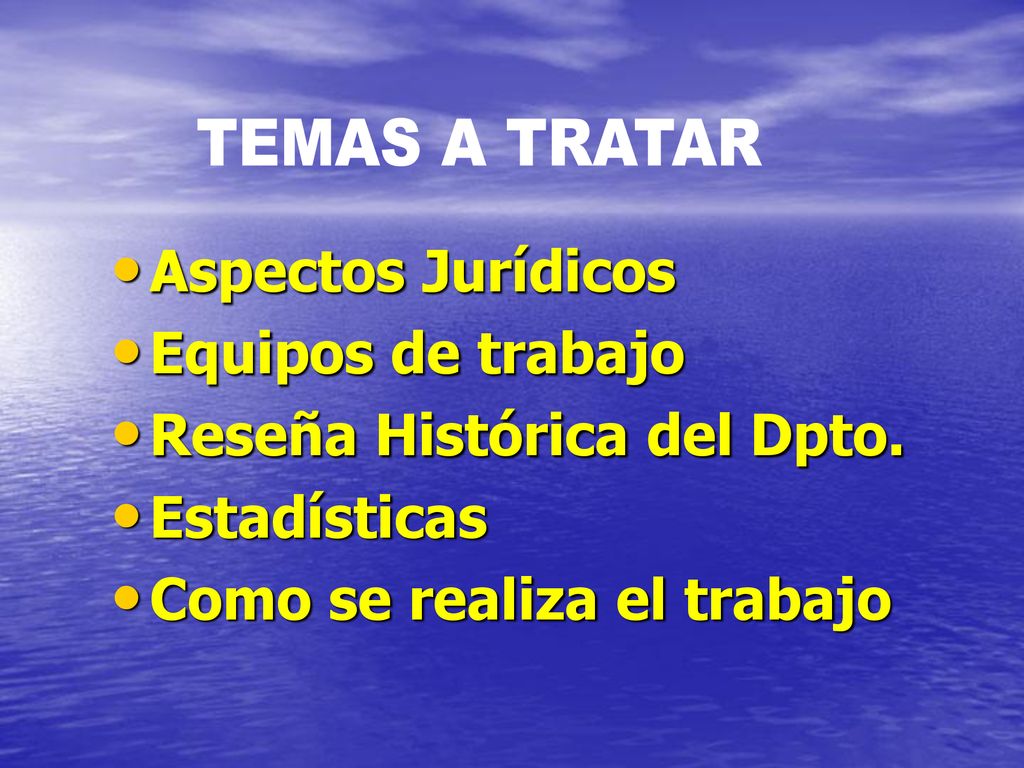 TEMAS A TRATAR

• Aspectos Jurídicos
• Equipos de trabajo
• Reseña Histórica del Dpto.
• Estadísticas
• Como se realiza el trabajo